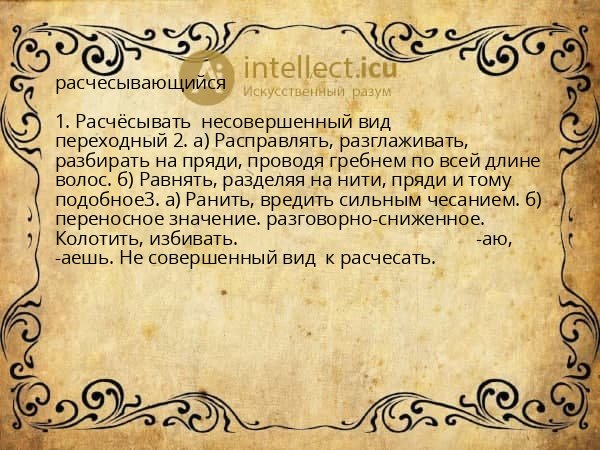 intellect.icu
Искусственный разум

расчесывающийся

1. Расчёсывать несовершенный вид переходный 2. а) Расправлять, разглаживать, разбирать на пряди, проводя гребнем по всей длине волос. б) Равнять, разделяя на нити, пряди и тому подобное3. а) Ранить, вредить сильным чесанием. б) переносное значение. разговорно-сниженное. Колотить, избивать. -аю, -аешь. Не совершенный вид к расчесать.